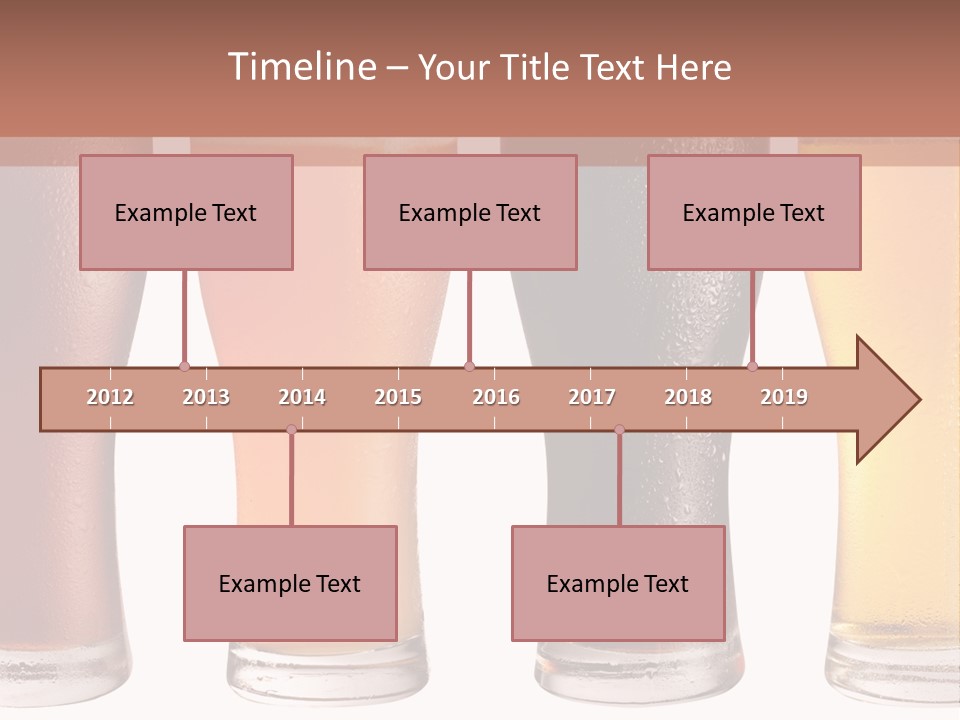 Timeline – Your Title Text Here

Example Text

Example Text

Example Text

2012 2013 2014 2015 2016 2017 2018 2019

Example Text

Example Text